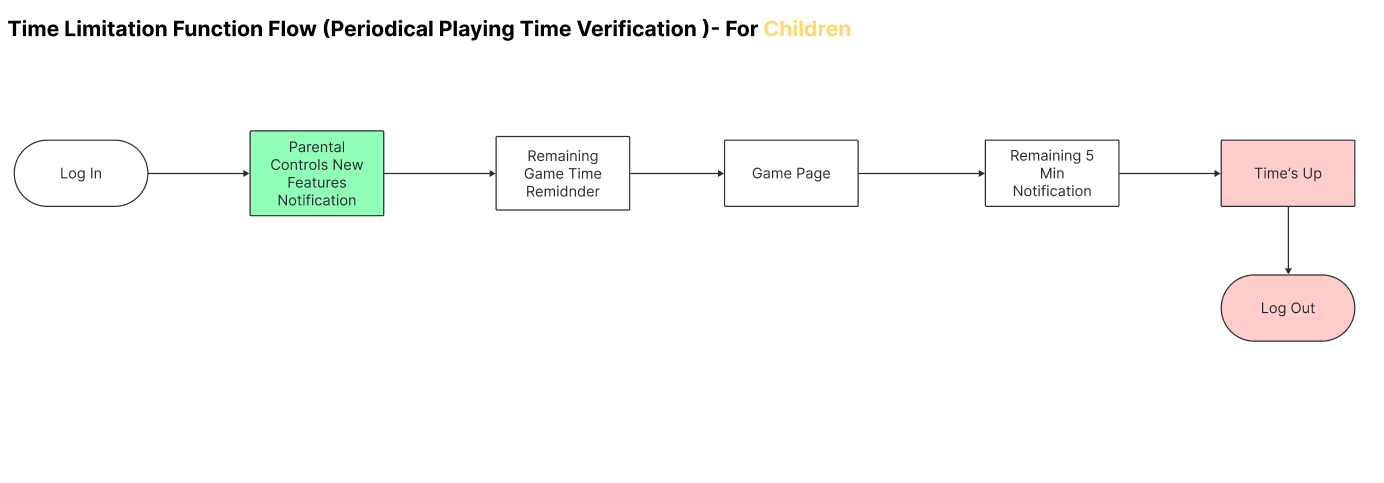 Time Limitation Function Flow (Periodical Playing Time Verification )- For Children

Log In

Parental Controls New Features Notification

Remaining Game Time Remidnder

Game Page

Remaining 5 Min Notification

Time's Up

Log Out